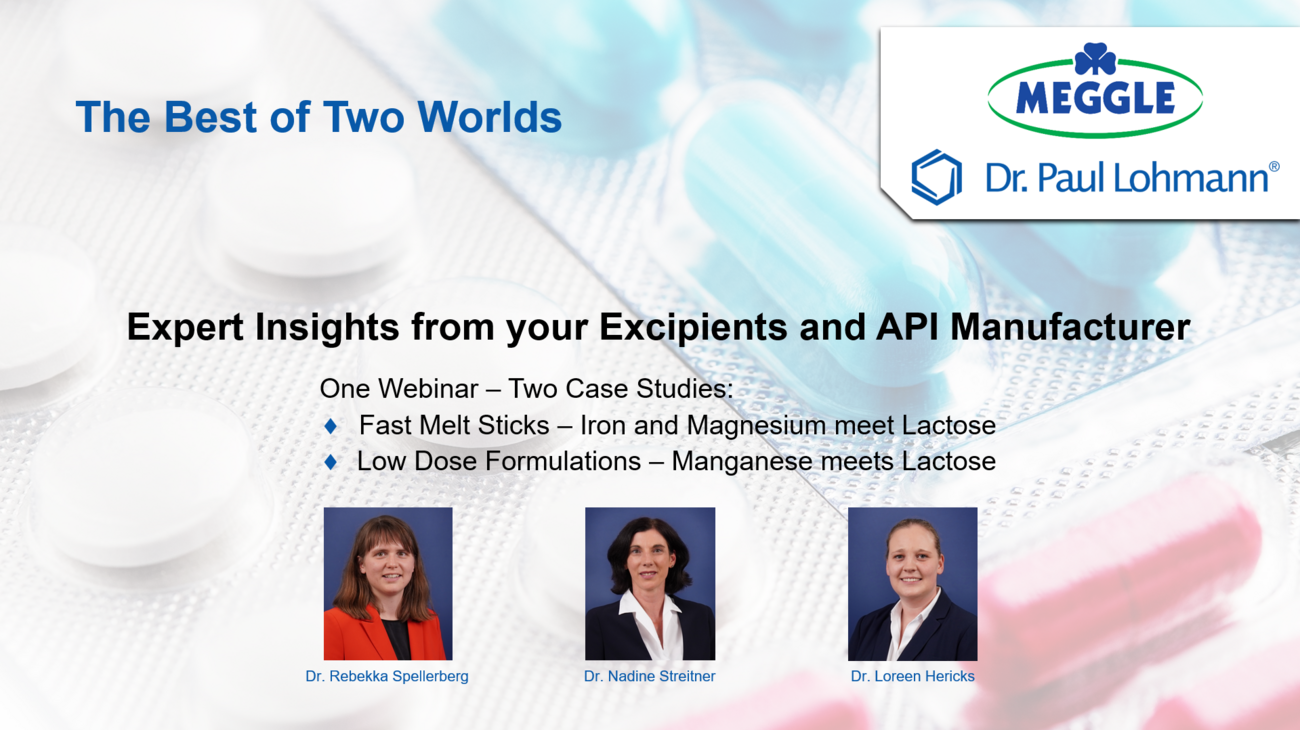 The Best of Two Worlds

MEGGLE

Dr. Paul Lohmann®

Expert Insights from your Excipients and API Manufacturer

One Webinar – Two Case Studies:
♦ Fast Melt Sticks – Iron and Magnesium meet Lactose
♦ Low Dose Formulations – Manganese meets Lactose

Dr. Rebekka Spellerberg

Dr. Nadine Streitner

Dr. Loreen Hericks